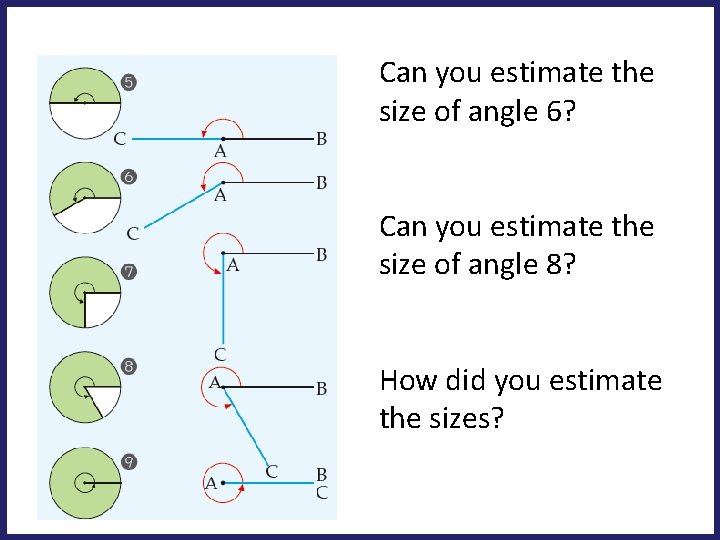 5
C A B

6
A B
C

7
A B
C

8
A B
C

9
A B
C

Can you estimate the size of angle 6?

Can you estimate the size of angle 8?

How did you estimate the sizes?